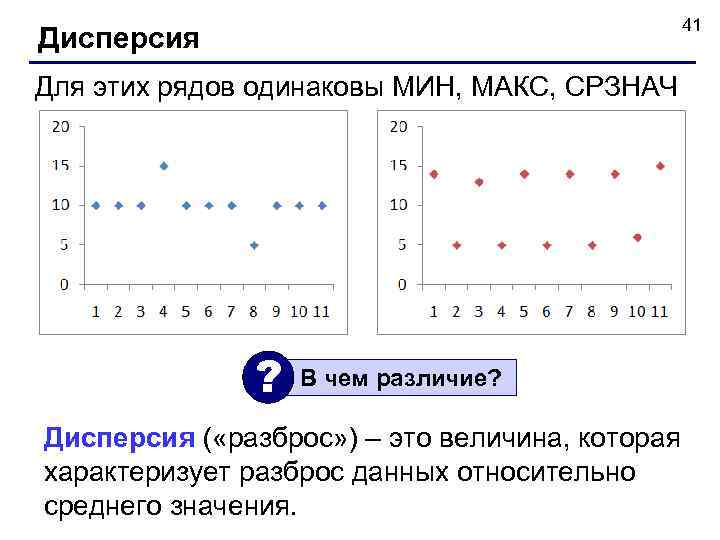 41

Дисперсия

Для этих рядов одинаковы МИН, МАКС, СРЗНАЧ

20
15
10
5
0
1 2 3 4 5 6 7 8 9 10 11

20
15
10
5
0
1 2 3 4 5 6 7 8 9 10 11

?
В чем различие?

Дисперсия («разброс») – это величина, которая характеризует разброс данных относительно среднего значения.